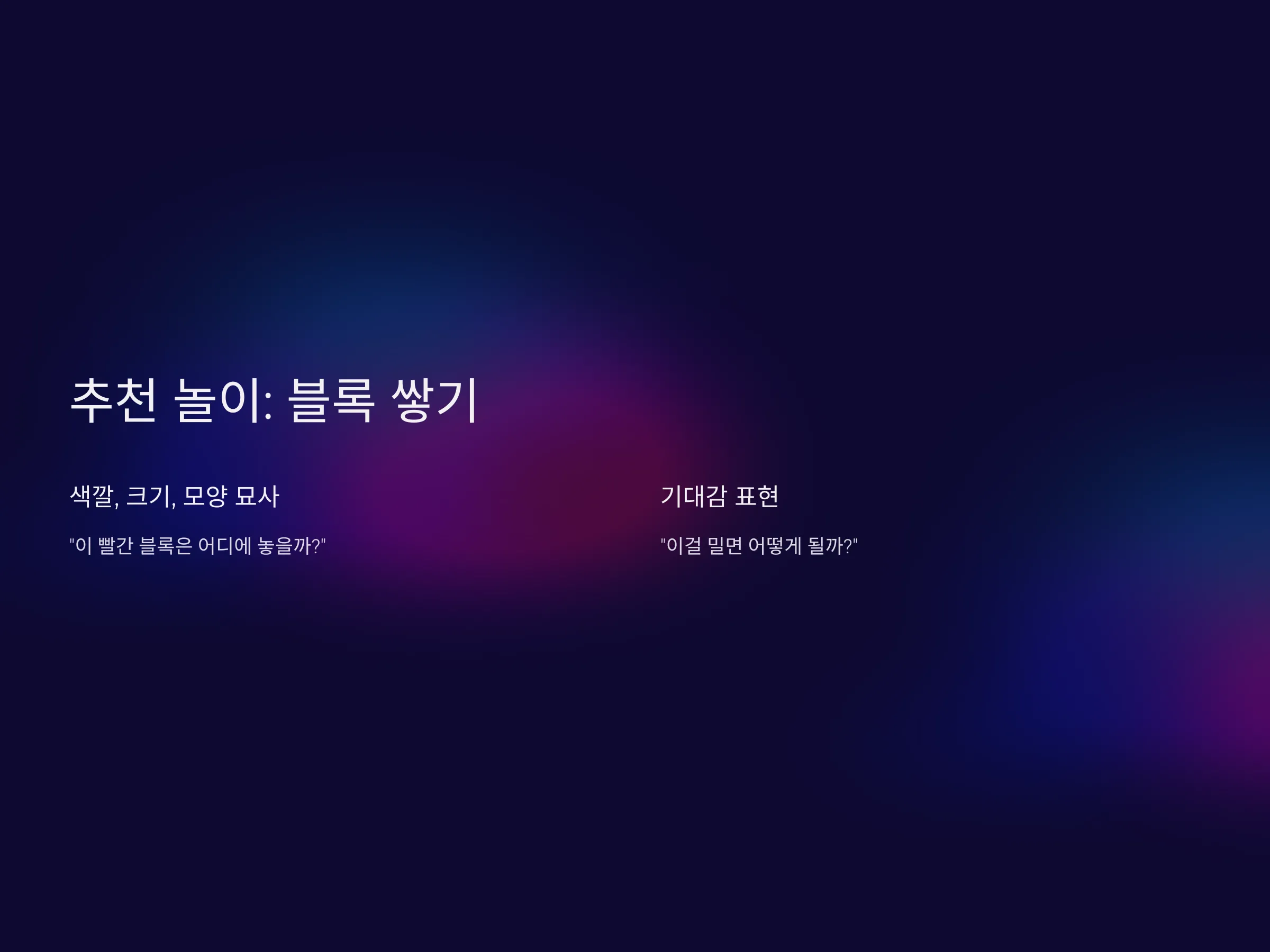 추천 놀이: 블록 쌓기

색깔, 크기, 모양 묘사

"이 빨간 블록은 어디에 놓을까?"

기대감 표현

"이걸 밀면 어떻게 될까?"